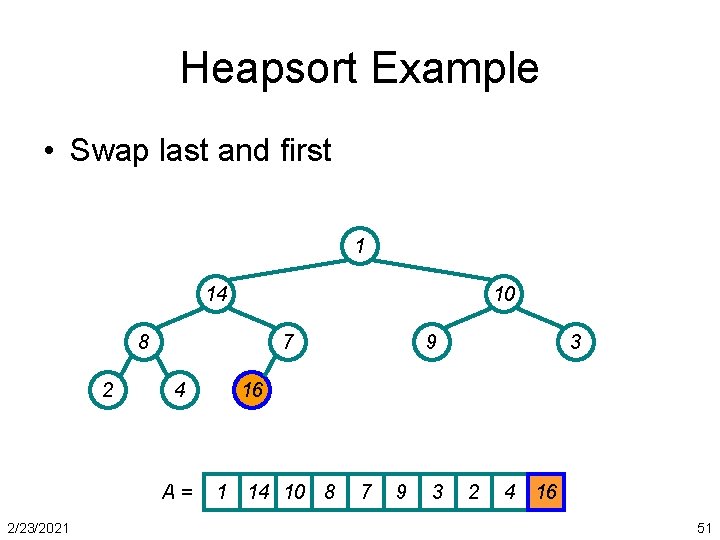 Heapsort Example

• Swap last and first

1

14

10

8

7

9

3

2

4

16

A =

| 1 | 14 | 10 | 8 | 7 | 9 | 3 | 2 | 4 | 16 |
|---|---|---|---|---|---|---|---|---|---|

2/23/2021

51